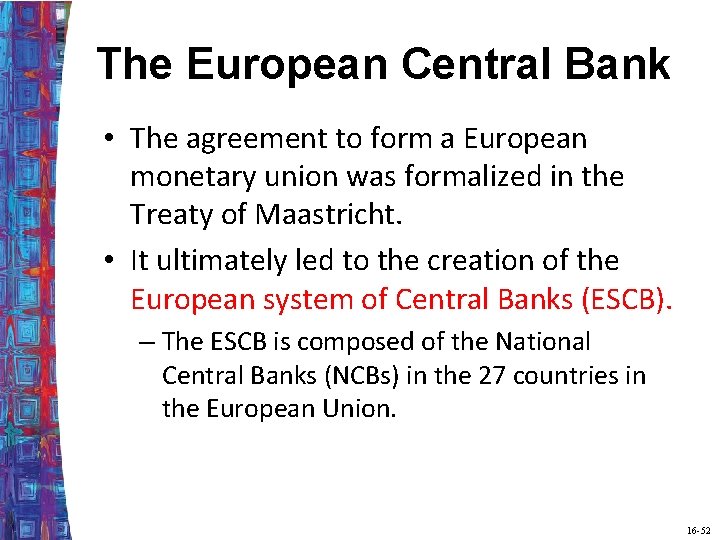 The European Central Bank

• The agreement to form a European monetary union was formalized in the Treaty of Maastricht.

• It ultimately led to the creation of the European system of Central Banks (ESCB).

– The ESCB is composed of the National Central Banks (NCBs) in the 27 countries in the European Union.

16-52